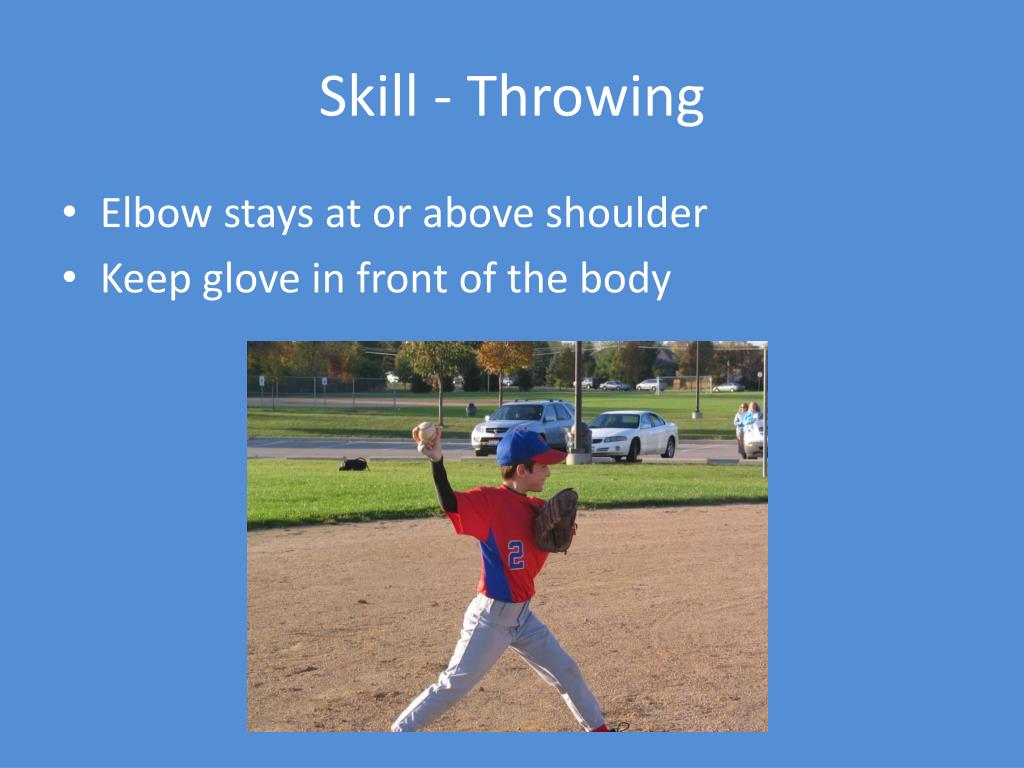 Skill - Throwing

• Elbow stays at or above shoulder
• Keep glove in front of the body

2